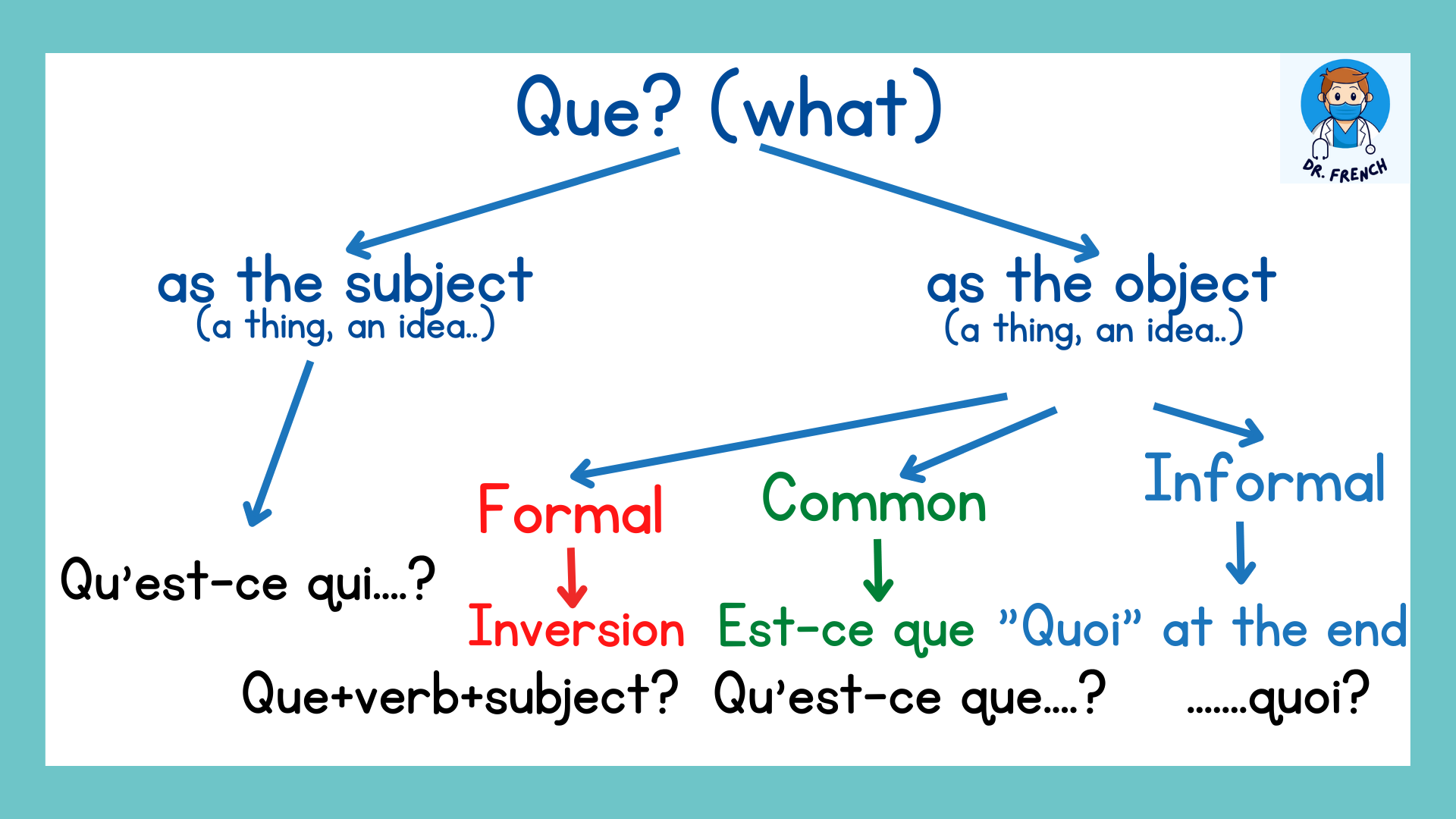 Que? (what)

DR. FRENCH

as the subject
(a thing, an idea..)

as the object
(a thing, an idea..)

Qu'est-ce qui....?

Formal

Inversion

Que+verb+subject?

Common

Est-ce que

Qu'est-ce que....?

Informal

"Quoi" at the end

........quoi?